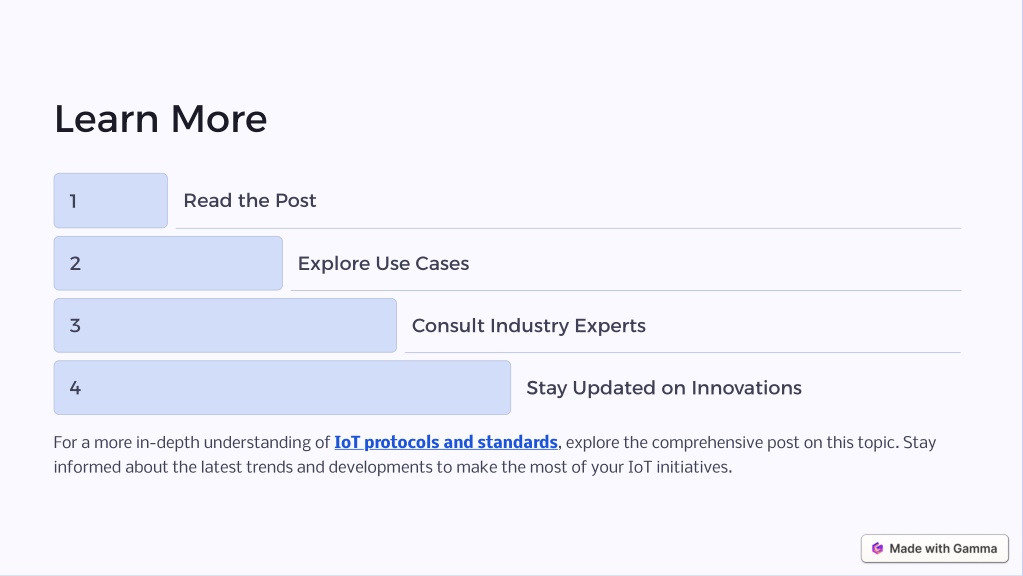 Learn More

1 Read the Post

2 Explore Use Cases

3 Consult Industry Experts

4 Stay Updated on Innovations

For a more in-depth understanding of IoT protocols and standards, explore the comprehensive post on this topic. Stay informed about the latest trends and developments to make the most of your IoT initiatives.

Made with Gamma